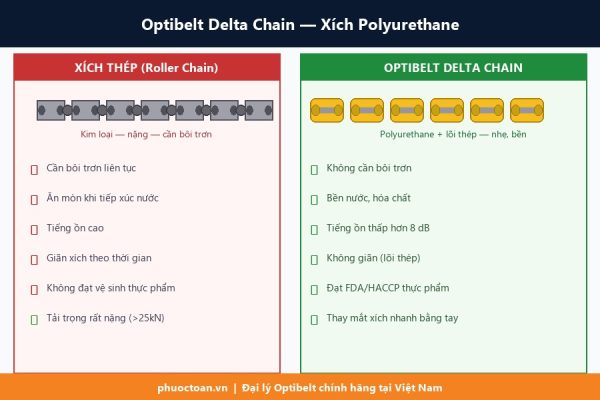 Optibelt Delta Chain — Xích Polyurethane

XÍCH THÉP (Roller Chain)

Kim loại — nặng — cần bôi trơn

Cần bôi trơn liên tục

Ăn mòn khi tiếp xúc nước

Tiếng ồn cao

Giãn xích theo thời gian

Không đạt vệ sinh thực phẩm

Tải trọng rất nặng (>25kN)

OPTIBELT DELTA CHAIN

Polyurethane + lõi thép — nhẹ, bền

Không cần bôi trơn

Bền nước, hóa chất

Tiếng ồn thấp hơn 8 dB

Không giãn (lõi thép)

Đạt FDA/HACCP thực phẩm

Thay mắt xích nhanh bằng tay

phuoctoan.vn | Đại lý Optibelt chính hãng tại Việt Nam